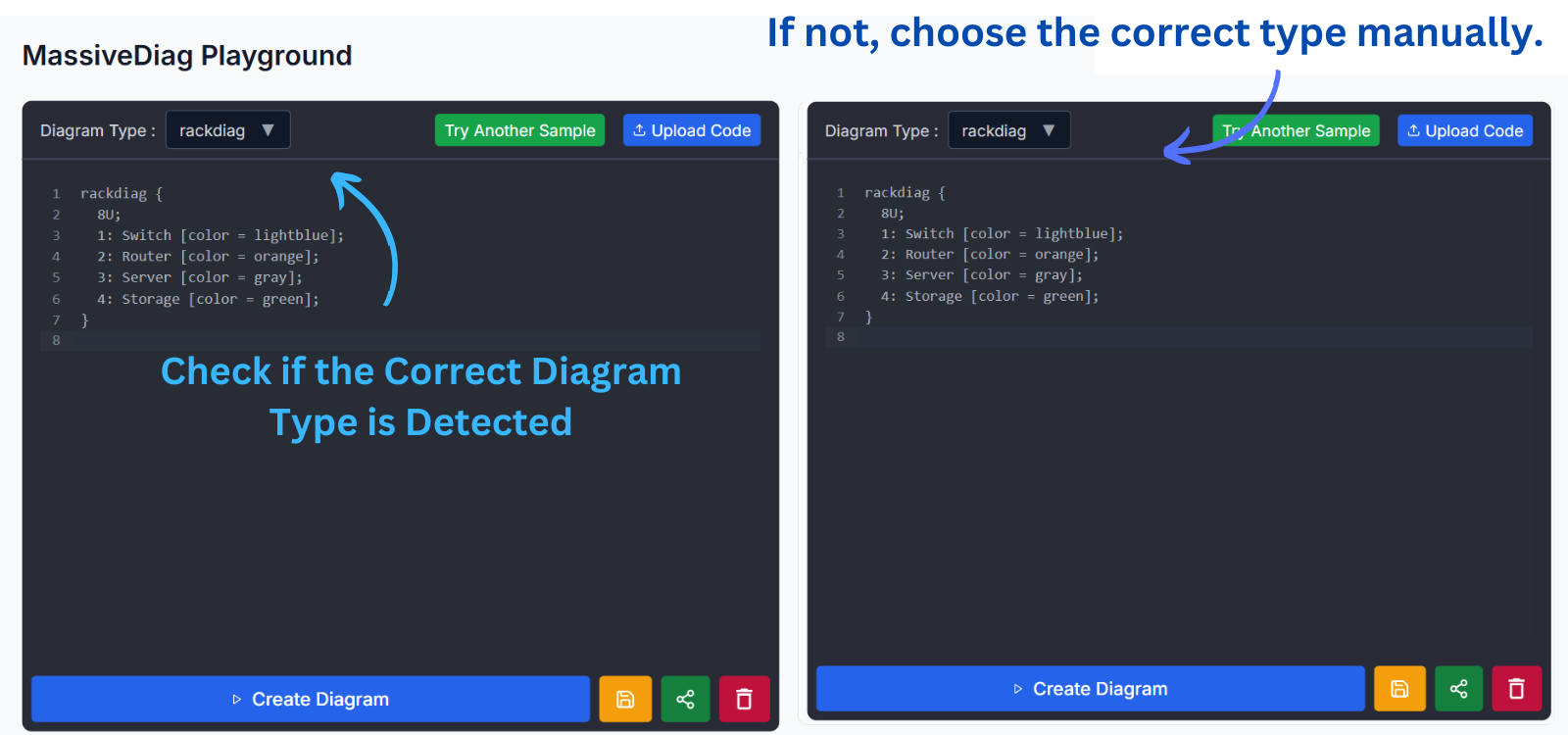 MassiveDiag Playground

If not, choose the correct type manually.

Diagram Type : rackdiag

Try Another Sample

Upload Code

1 rackdiag {
2 8U;
3 1: Switch [color = lightblue];
4 2: Router [color = orange];
5 3: Server [color = gray];
6 4: Storage [color = green];
7 }
8

Check if the Correct Diagram Type is Detected

Create Diagram

Diagram Type : rackdiag

Try Another Sample

Upload Code

1 rackdiag {
2 8U;
3 1: Switch [color = lightblue];
4 2: Router [color = orange];
5 3: Server [color = gray];
6 4: Storage [color = green];
7 }
8

Create Diagram